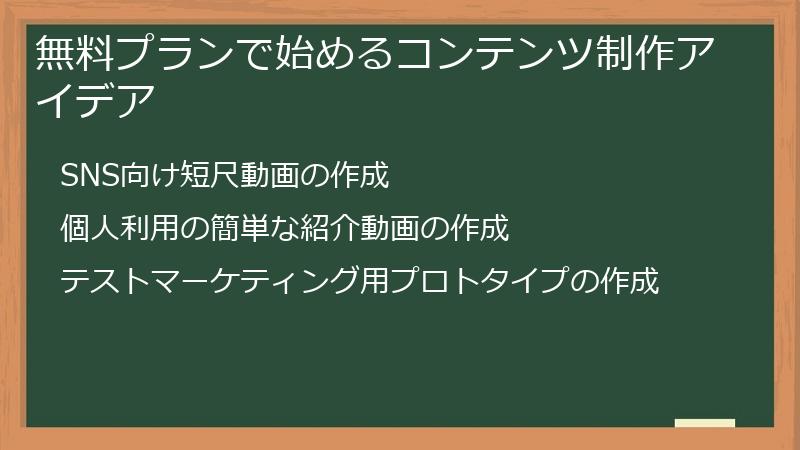 無料プランで始めるコンテンツ制作アイデア

SNS向け短尺動画の作成

個人利用の簡単な紹介動画の作成

テストマーケティング用プロトタイプの作成